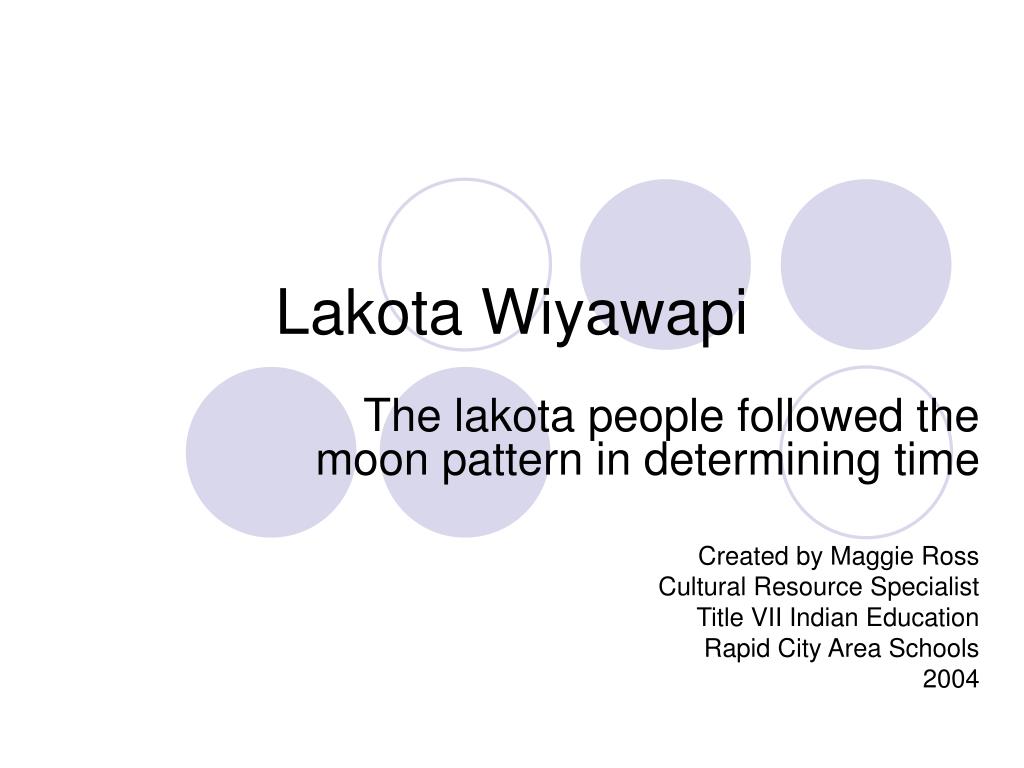 Lakota Wiyawapi

The lakota people followed the moon pattern in determining time

Created by Maggie Ross
Cultural Resource Specialist
Title VII Indian Education
Rapid City Area Schools
2004